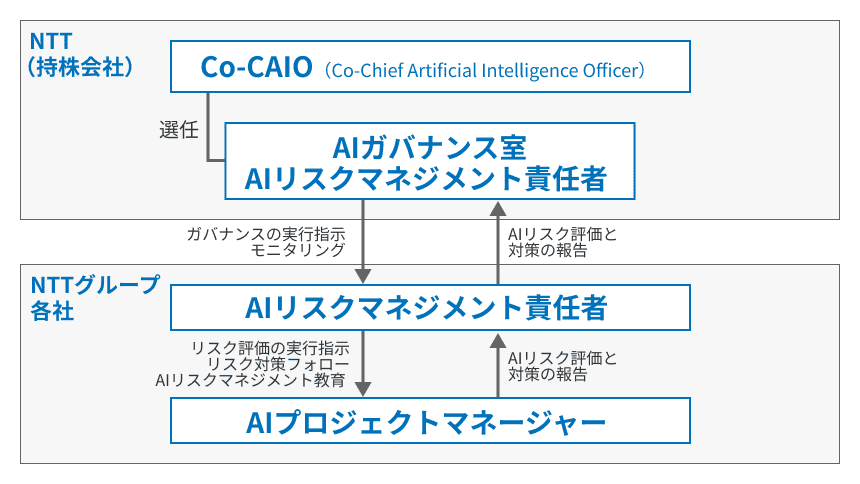 NTT
（持株会社）

Co-CAIO（Co-Chief Artificial Intelligence Officer）

選任

AIガバナンス室
AIリスクマネジメント責任者

ガバナンスの実行指示
モニタリング

AIリスク評価と
対策の報告

NTTグループ
各社

AIリスクマネジメント責任者

リスク評価の実行指示
リスク対策フォロー
AIリスクマネジメント教育

AIリスク評価と
対策の報告

AIプロジェクトマネージャー